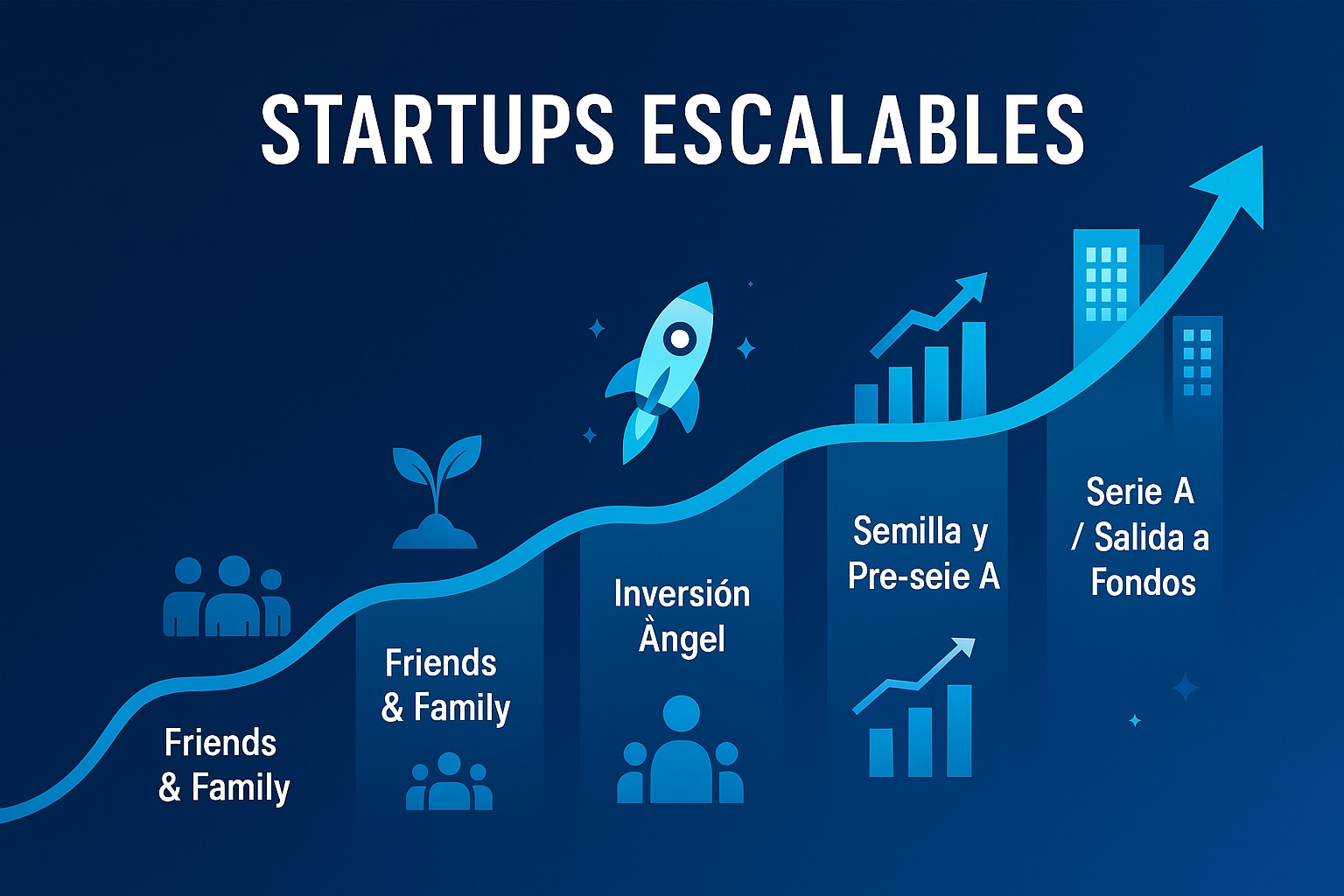 STARTUPS ESCALABLES

Friends & Family

Friends & Family

Inversión Àngel

Semilla y Pre-seie A

Serie A / Salida a Fondos